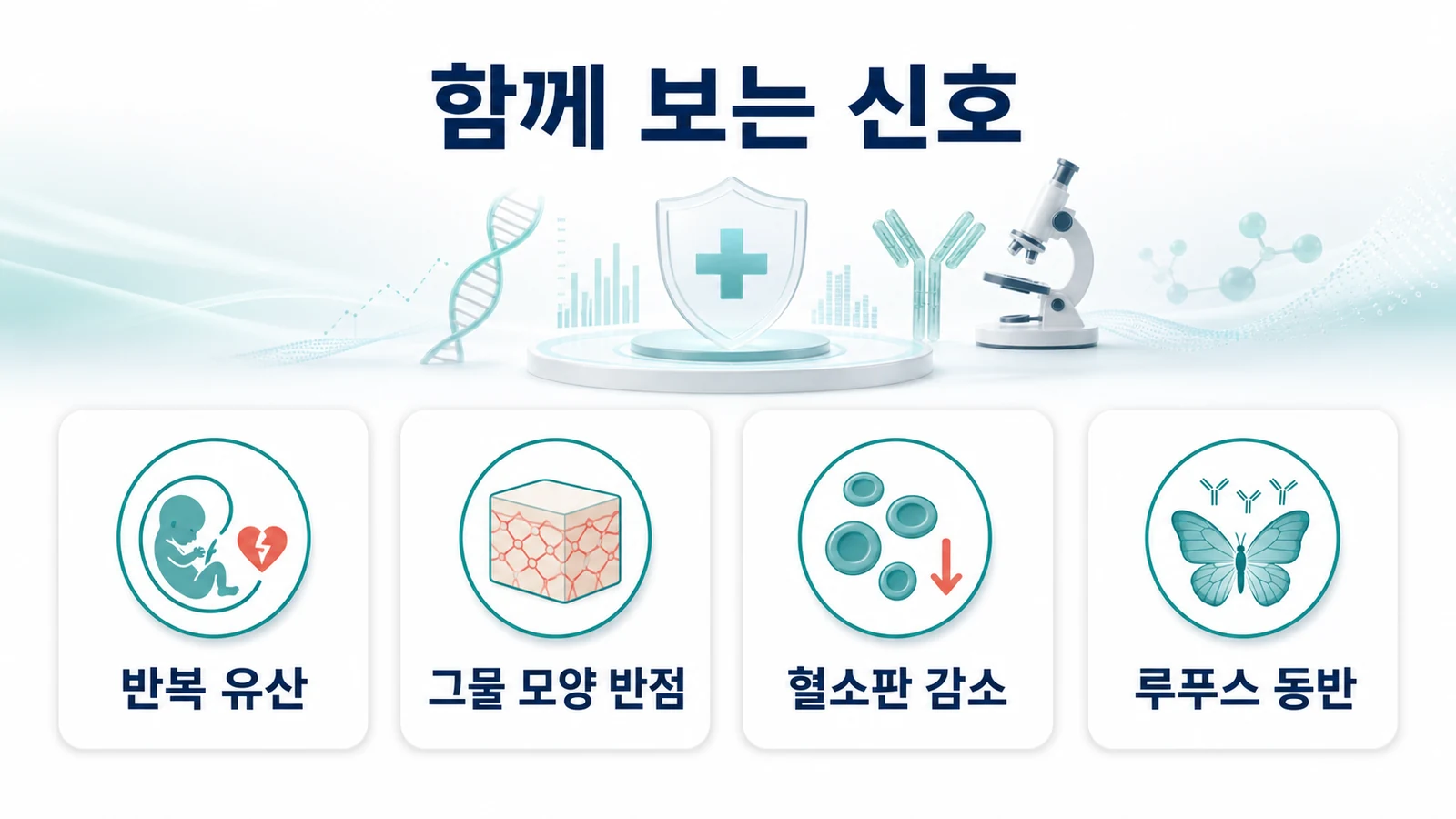 함께 보는 신호

반복 유산

그물 모양 반점

혈소판 감소

루푸스 동반